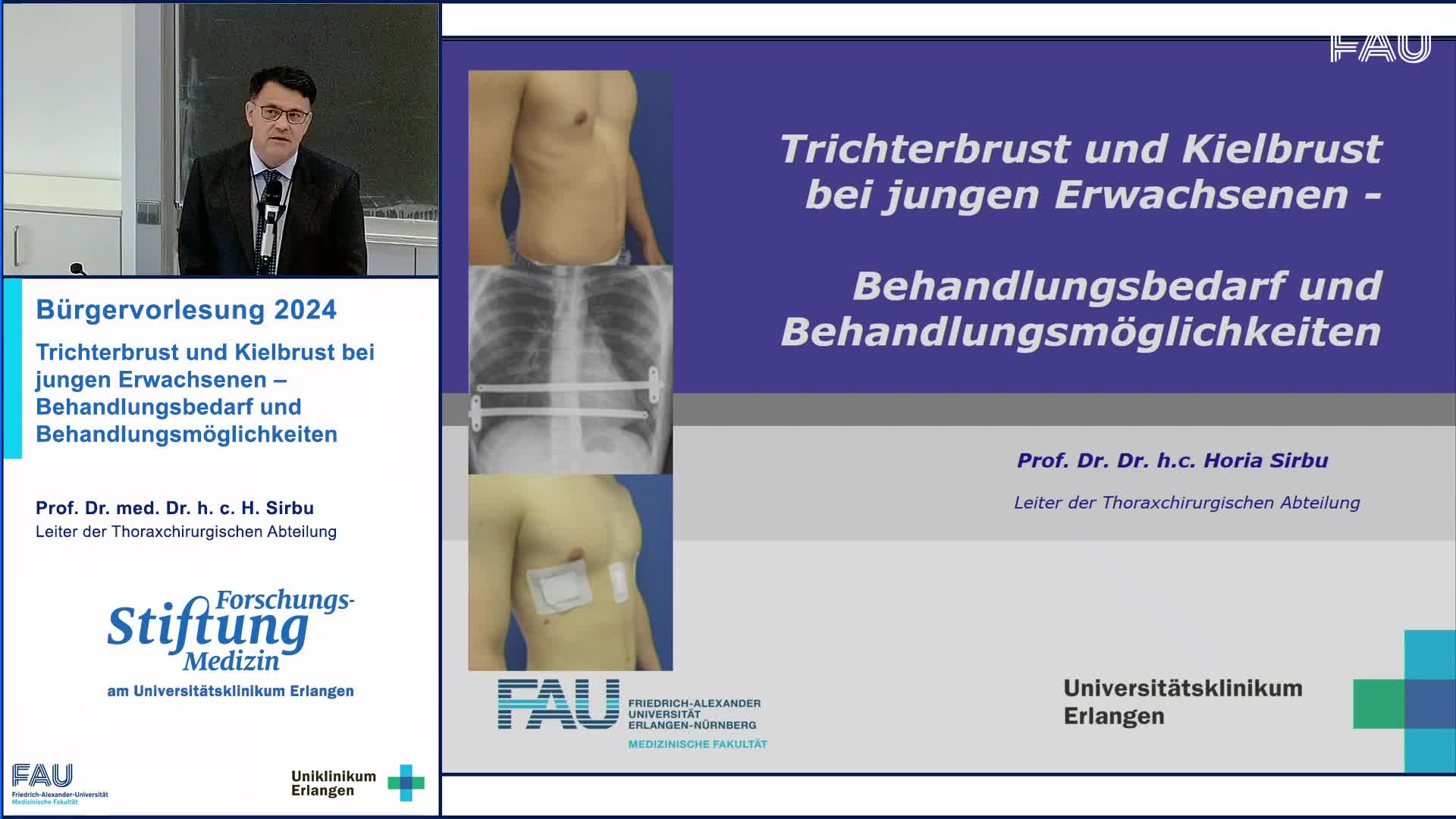 Bürgervorlesung 2024

Trichterbrust und Kielbrust bei jungen Erwachsenen – Behandlungsbedarf und Behandlungsmöglichkeiten

Prof. Dr. med. Dr. h. c. H. Sirbu
Leiter der Thoraxchirurgischen Abteilung

Forschungs-Stiftung Medizin
am Universitätsklinikum Erlangen

FAU
Friedrich-Alexander-Universität
Medizinische Fakultät

Uniklinikum Erlangen

FAU

Trichterbrust und Kielbrust bei jungen Erwachsenen -

Behandlungsbedarf und Behandlungsmöglichkeiten

Prof. Dr. Dr. h.c. Horia Sirbu
Leiter der Thoraxchirurgischen Abteilung

FAU FRIEDRICH-ALEXANDER UNIVERSITÄT ERLANGEN-NÜRNBERG
MEDIZINISCHE FAKULTÄT

Universitätsklinikum Erlangen